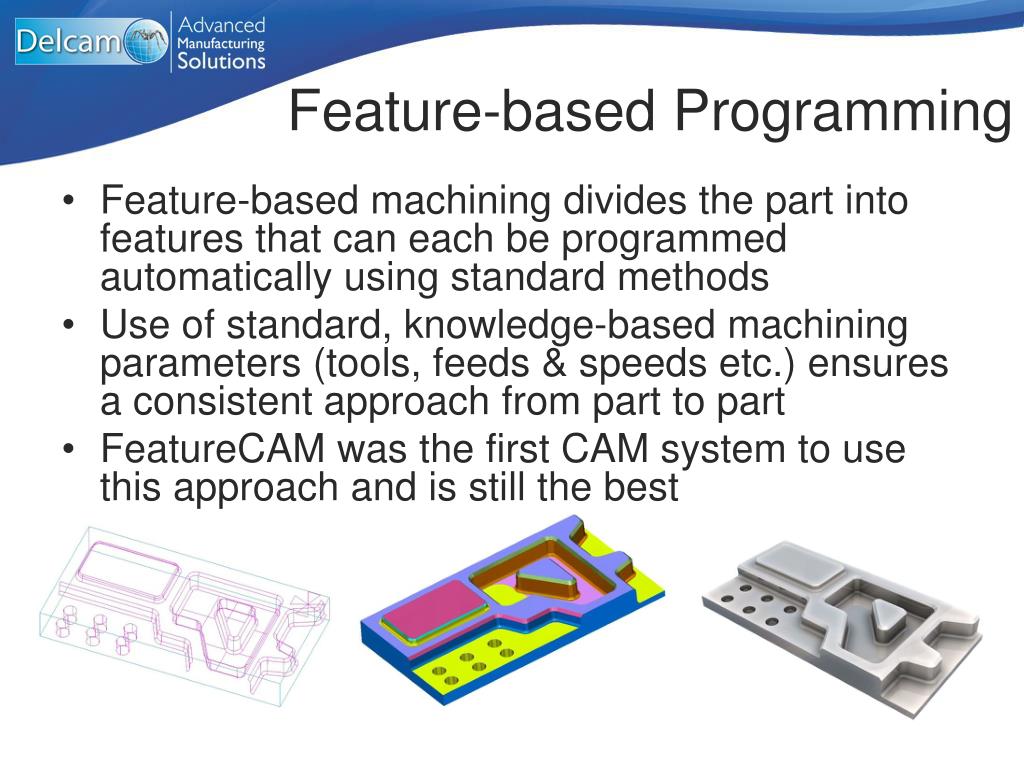 Delcam Advanced Manufacturing Solutions

Feature-based Programming

• Feature-based machining divides the part into features that can each be programmed automatically using standard methods
• Use of standard, knowledge-based machining parameters (tools, feeds & speeds etc.) ensures a consistent approach from part to part
• FeatureCAM was the first CAM system to use this approach and is still the best